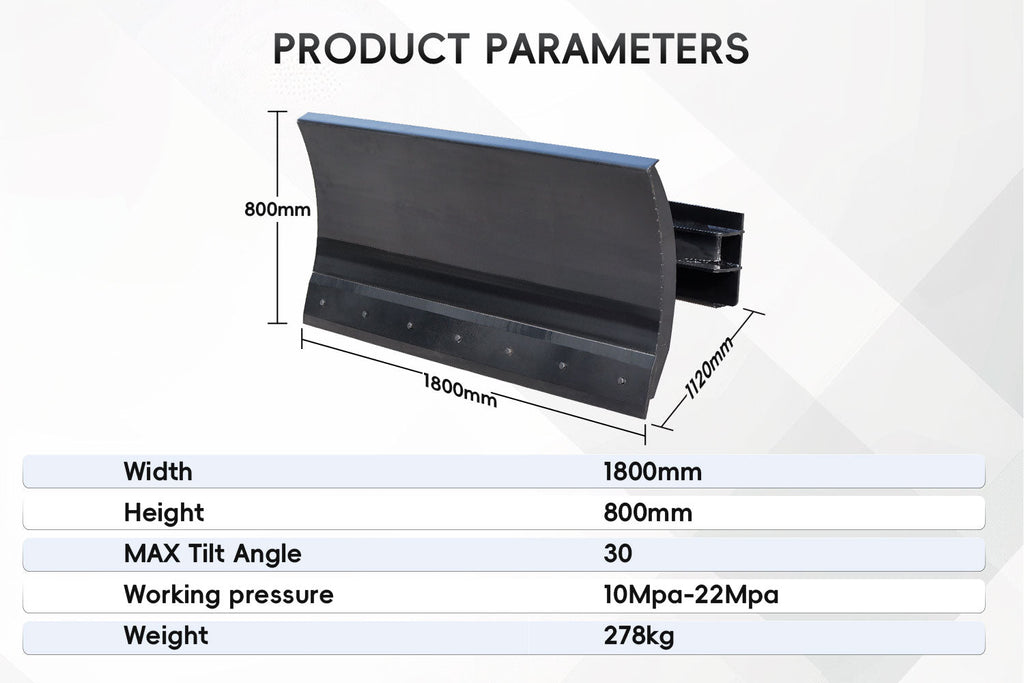 PRODUCT PARAMETERS

800mm

1800mm

1120mm

| Width | 1800mm |
|---|---|
| Height | 800mm |
| MAX Tilt Angle | 30 |
| Working pressure | 10Mpa-22Mpa |
| Weight | 278kg |